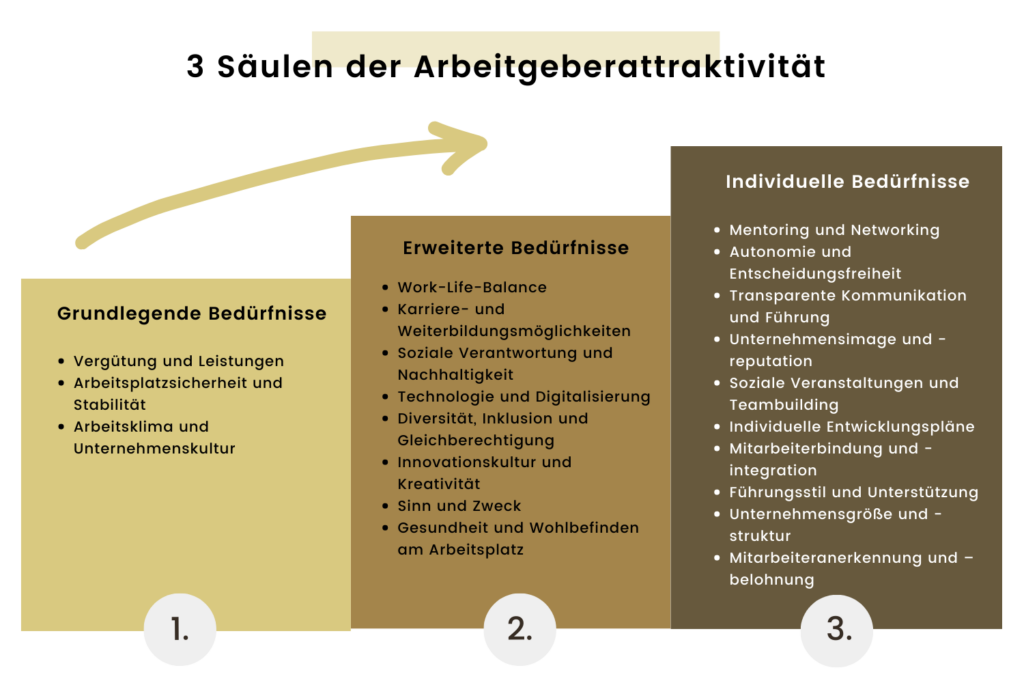 3 Säulen der Arbeitgeberattraktivität

Grundlegende Bedürfnisse

- Vergütung und Leistungen
- Arbeitsplatzsicherheit und Stabilität
- Arbeitsklima und Unternehmenskultur

1.

Erweiterte Bedürfnisse

- Work-Life-Balance
- Karriere- und Weiterbildungsmöglichkeiten
- Soziale Verantwortung und Nachhaltigkeit
- Technologie und Digitalisierung
- Diversität, Inklusion und Gleichberechtigung
- Innovationskultur und Kreativität
- Sinn und Zweck
- Gesundheit und Wohlbefinden am Arbeitsplatz

2.

Individuelle Bedürfnisse

- Mentoring und Networking
- Autonomie und Entscheidungsfreiheit
- Transparente Kommunikation und Führung
- Unternehmensimage und -reputation
- Soziale Veranstaltungen und Teambuilding
- Individuelle Entwicklungspläne
- Mitarbeiterbindung und -integration
- Führungsstil und Unterstützung
- Unternehmensgröße und -struktur
- Mitarbeiteranerkennung und –belohnung

3.